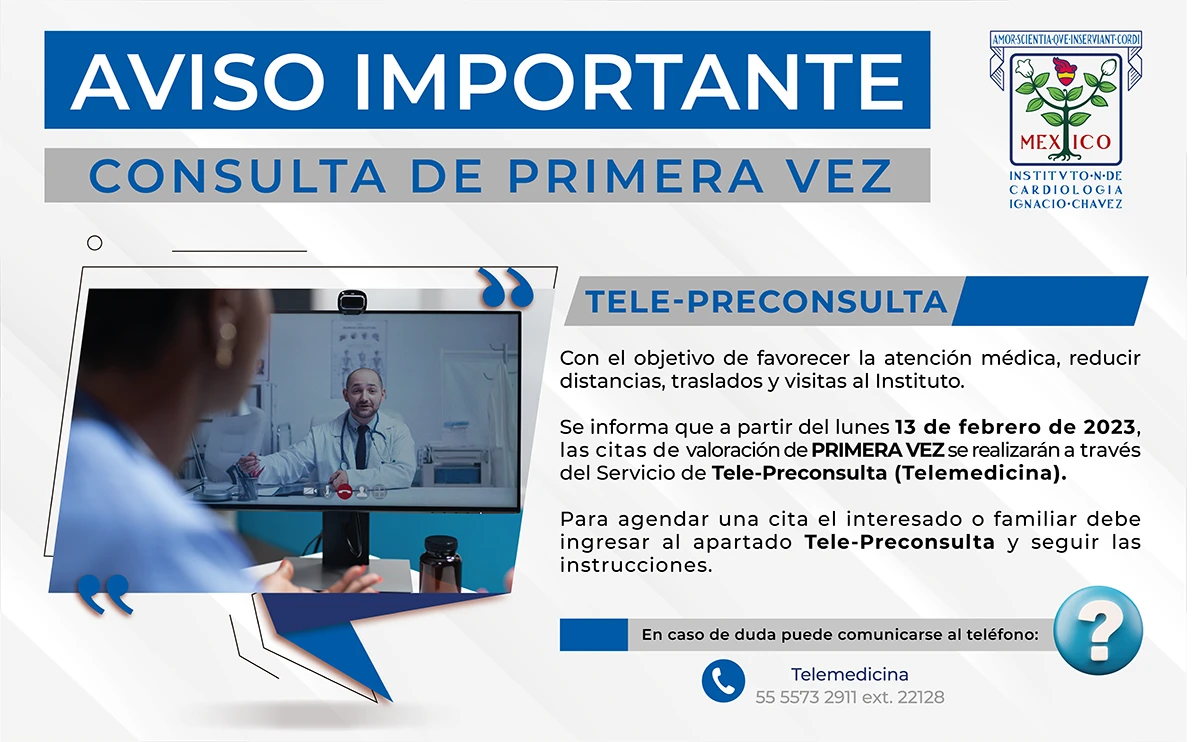 AVISO IMPORTANTE

CONSULTA DE PRIMERA VEZ

AMOR·SCIENTIA·QVE·INSERVIANT·CORDI

MEXICO

INSTITVTO·N·DE CARDIOLOGIA IGNACIO·CHAVEZ

TELE-PRECONSULTA

Con el objetivo de favorecer la atención médica, reducir distancias, traslados y visitas al Instituto.

Se informa que a partir del lunes 13 de febrero de 2023, las citas de valoración de PRIMERA VEZ se realizarán a través del Servicio de Tele-Preconsulta (Telemedicina).

Para agendar una cita el interesado o familiar debe ingresar al apartado Tele-Preconsulta y seguir las instrucciones.

En caso de duda puede comunicarse al teléfono:

?

Telemedicina
55 5573 2911 ext. 22128